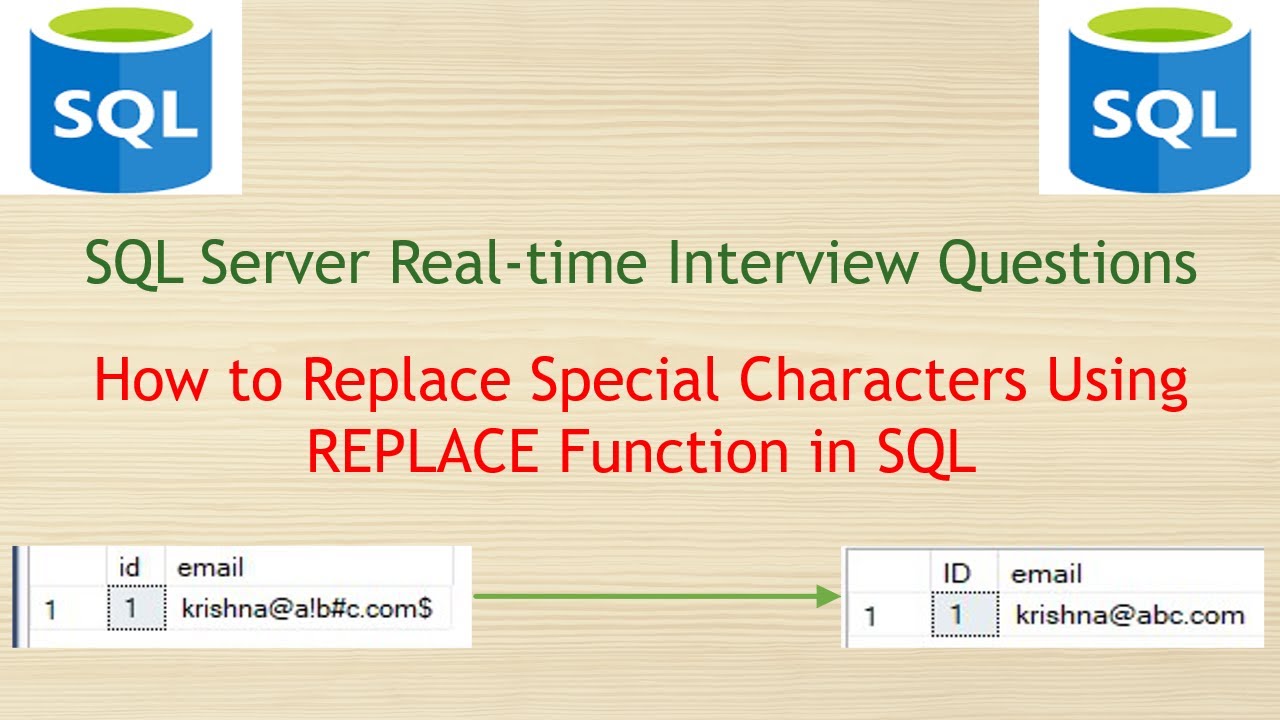 SQL

SQL

SQL Server Real-time Interview Questions

How to Replace Special Characters Using REPLACE Function in SQL

| | id | email |
|---|---|---|
| 1 | 1 | krishna@a!b#c.com$ |

| | ID | email |
|---|---|---|
| 1 | 1 | krishna@abc.com |